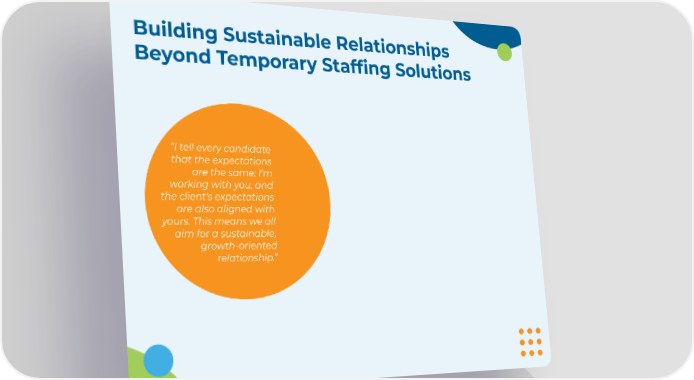 Building Sustainable Relationships Beyond Temporary Staffing Solutions

"I tell every candidate that the expectations are the same: I'm working with you, and the client's expectations are also aligned with yours. This means we all aim for a sustainable, growth-oriented relationship."